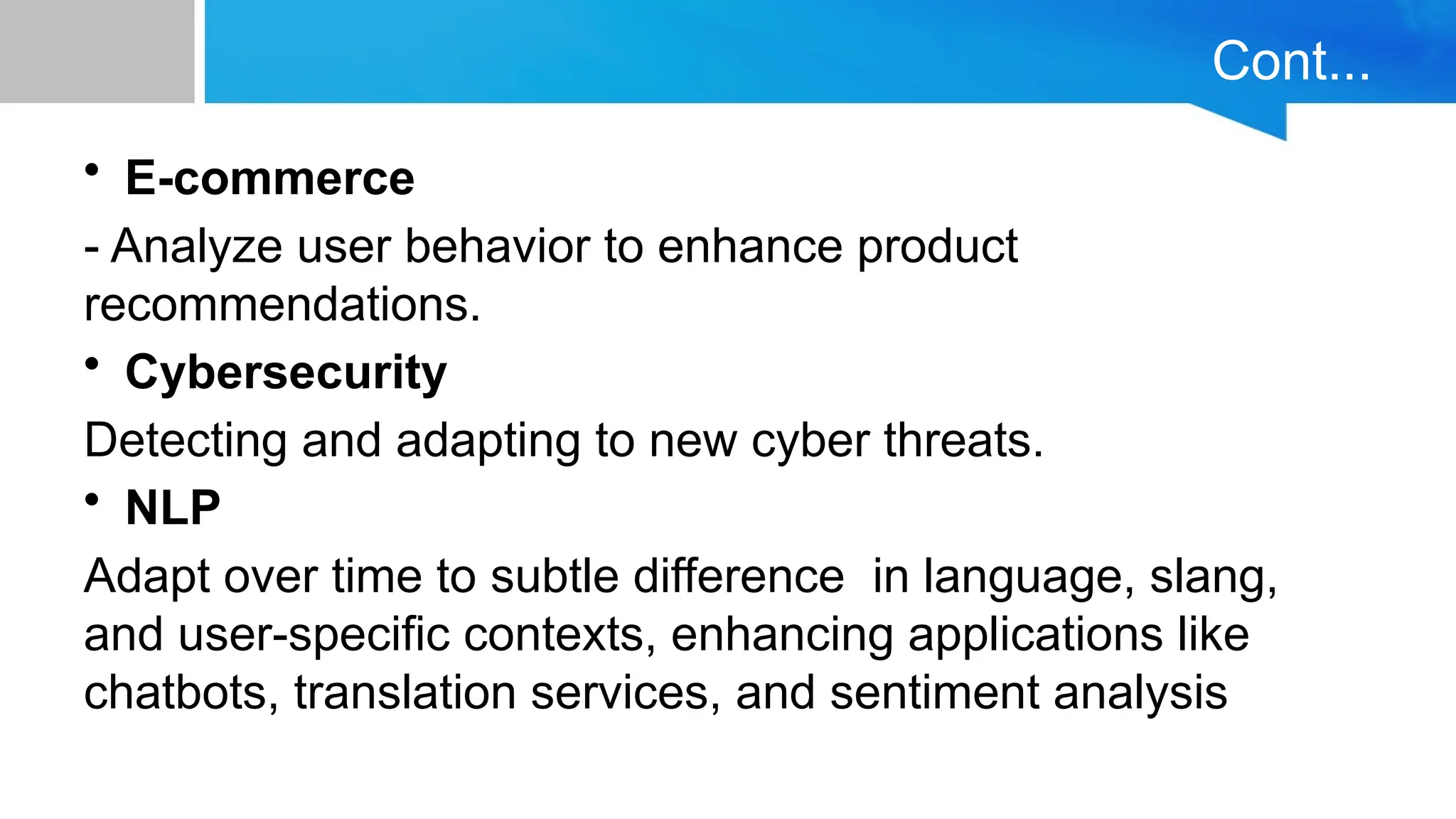 Cont...

• E-commerce

- Analyze user behavior to enhance product recommendations.

• Cybersecurity

Detecting and adapting to new cyber threats.

• NLP

Adapt over time to subtle difference  in language, slang, and user-specific contexts, enhancing applications like chatbots, translation services, and sentiment analysis